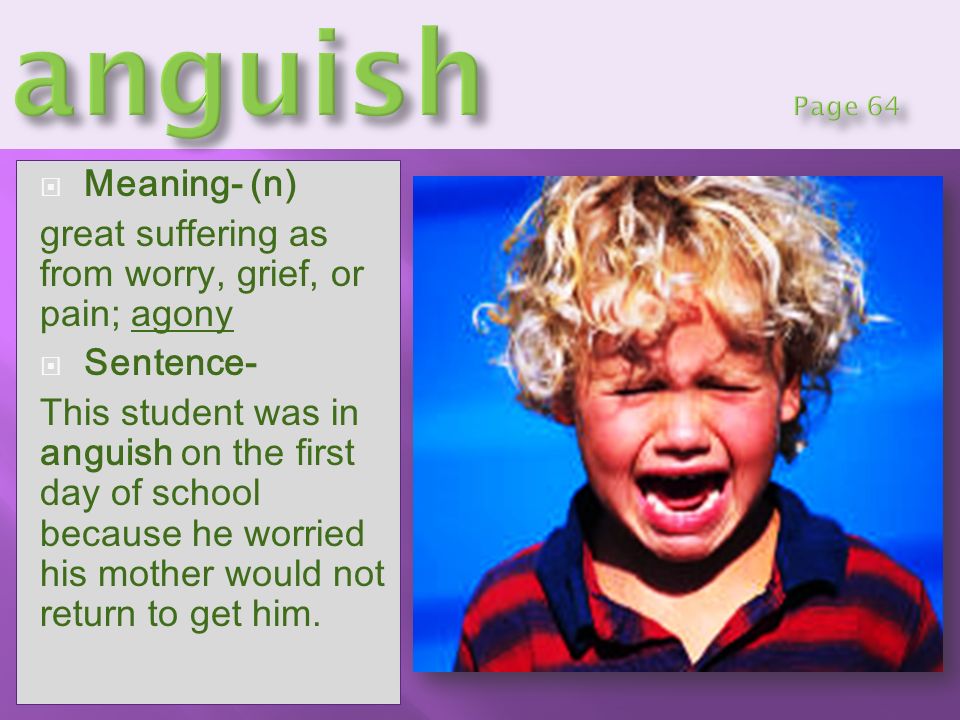 anguish

Page 64

Meaning- (n)

great suffering as from worry, grief, or pain; agony

Sentence-

This student was in anguish on the first day of school because he worried his mother would not return to get him.